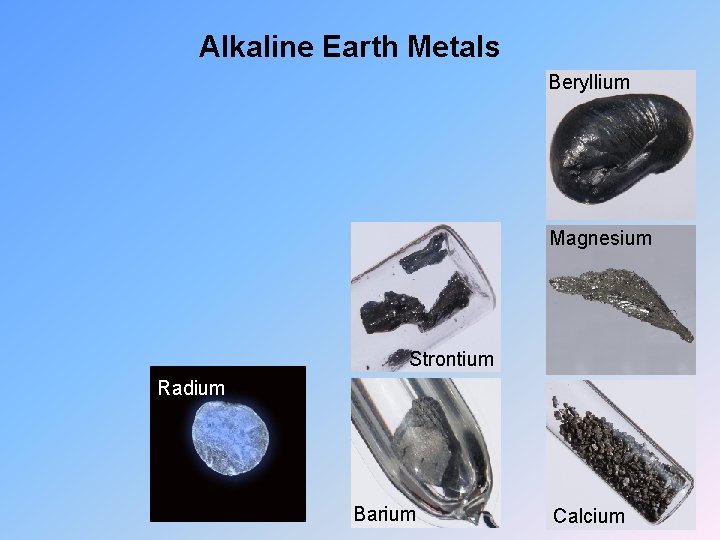 Alkaline Earth Metals

Beryllium

Magnesium

Strontium

Radium

Barium

Calcium